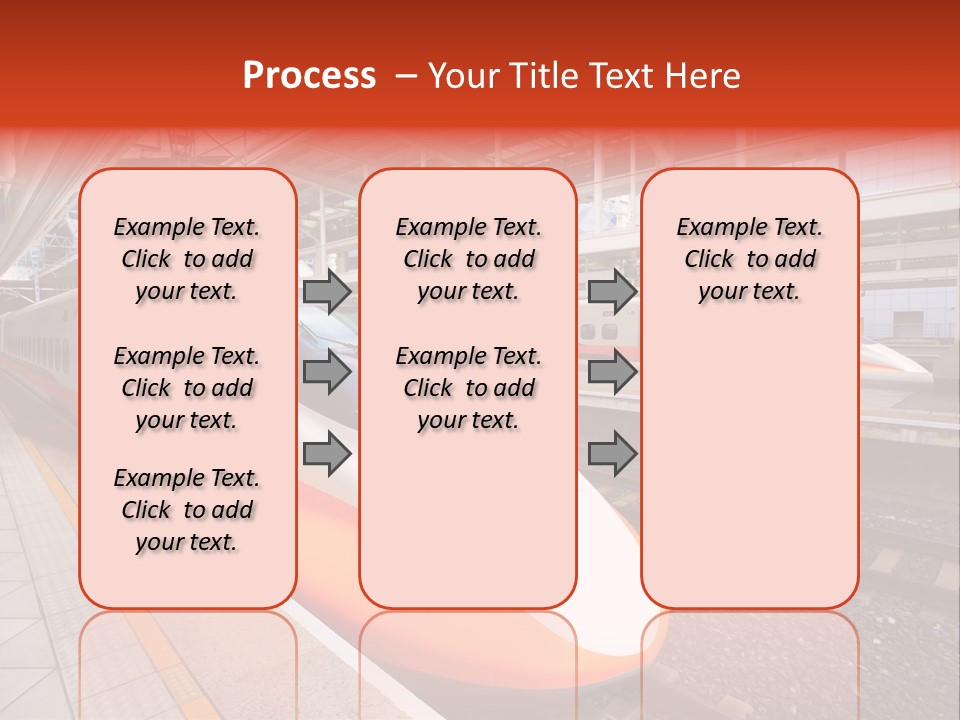 Process – Your Title Text Here

Example Text. Click to add your text.

Example Text. Click to add your text.

Example Text. Click to add your text.

Example Text. Click to add your text.

Example Text. Click to add your text.

Example Text. Click to add your text.